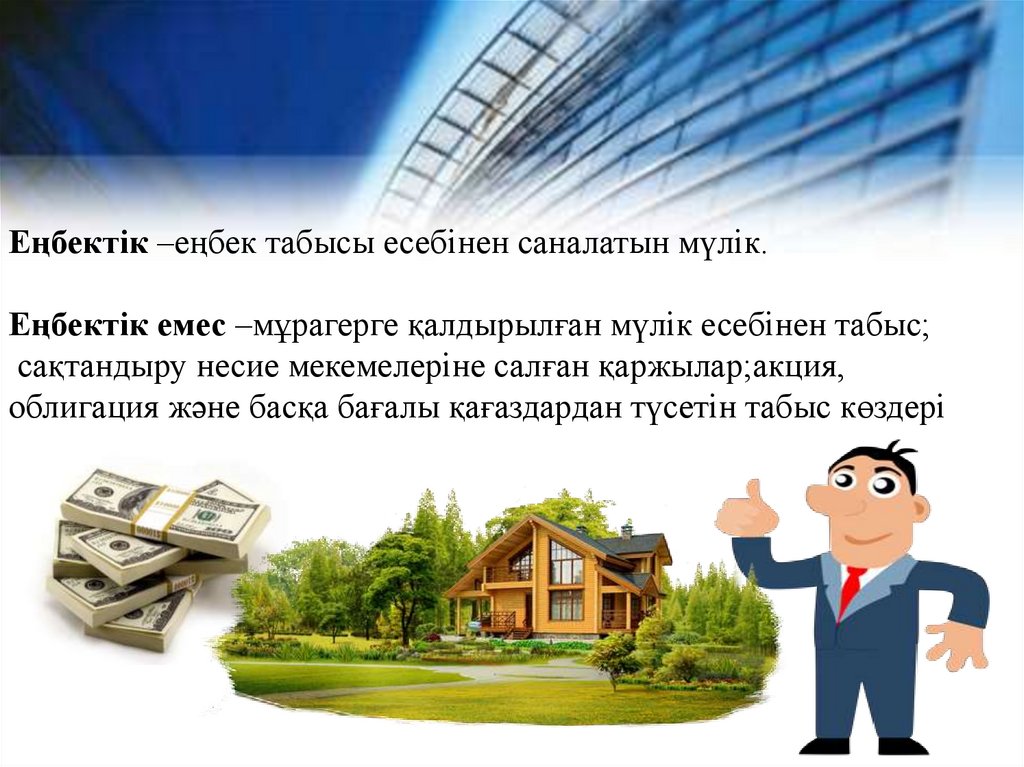 **Еңбектік** –еңбек табысы есебінен саналатын мүлік.

**Еңбектік емес** –мұрагерге қалдырылған мүлік есебінен табыс; сақтандыру несие мекемелеріне салған қаржылар;акция, облигация және басқа бағалы қағаздардан түсетін табыс көздері